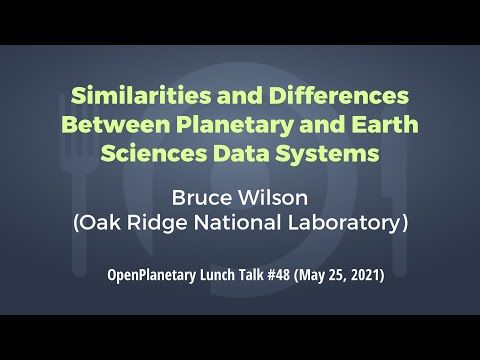 Similarities and Differences Between Planetary and Earth Sciences Data Systems

Bruce Wilson
(Oak Ridge National Laboratory)

OpenPlanetary Lunch Talk #48 (May 25, 2021)